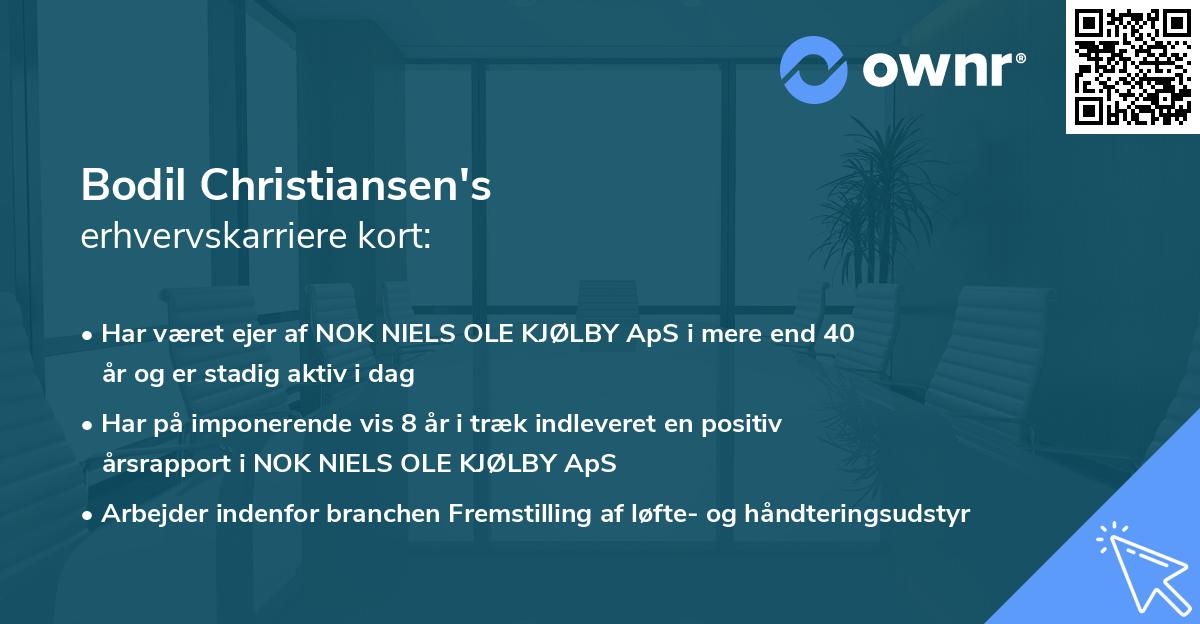 ownr®

Bodil Christiansen's
erhvervskarriere kort:

• Har været ejer af NOK NIELS OLE KJØLBY ApS i mere end 40 år og er stadig aktiv i dag

• Har på imponerende vis 8 år i træk indleveret en positiv årsrapport i NOK NIELS OLE KJØLBY ApS

• Arbejder indenfor branchen Fremstilling af løfte- og håndteringsudstyr